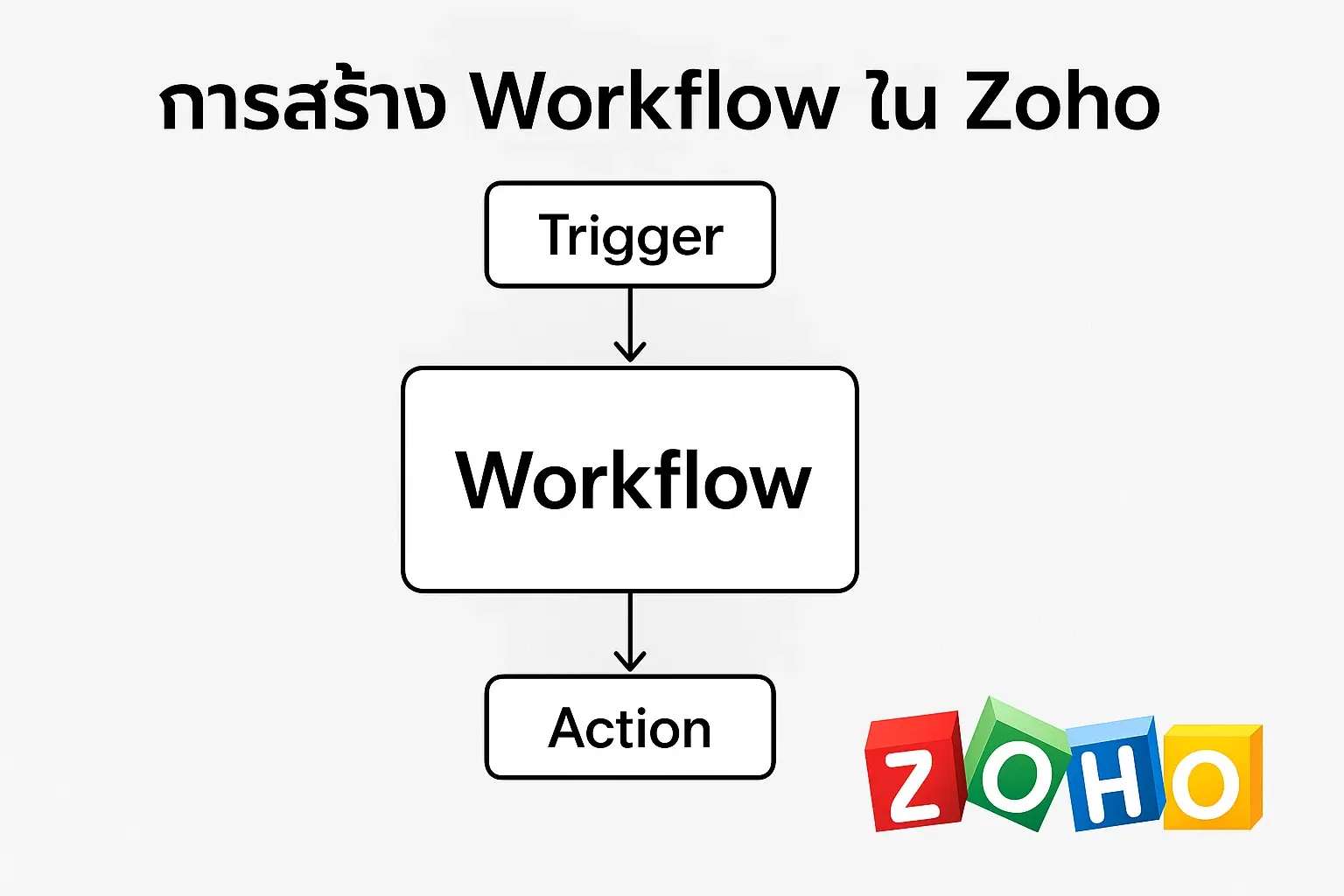 การสร้าง Workflow ใน Zoho

Trigger

Workflow

Action

ZOHO